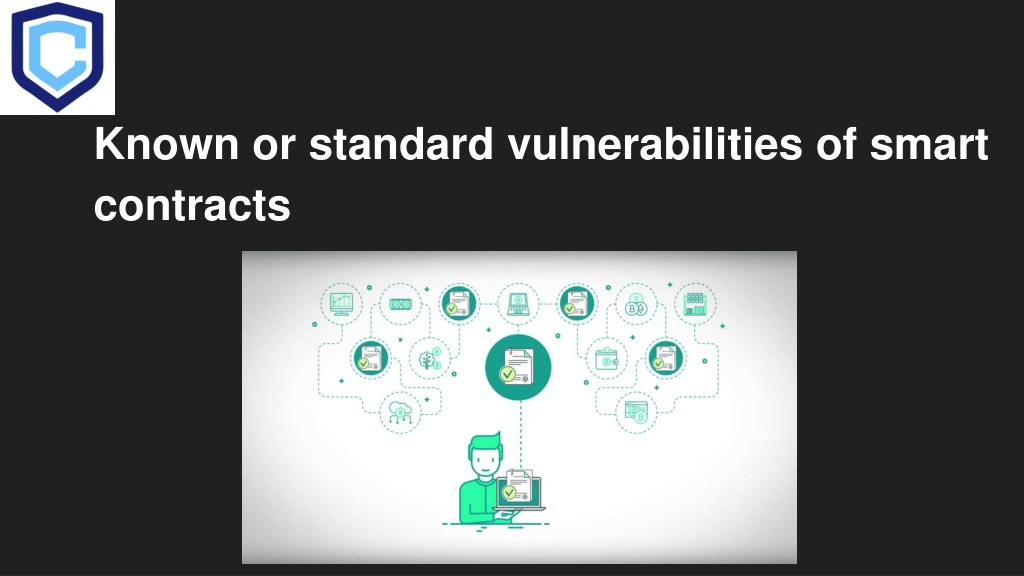 Known or standard vulnerabilities of smart contracts